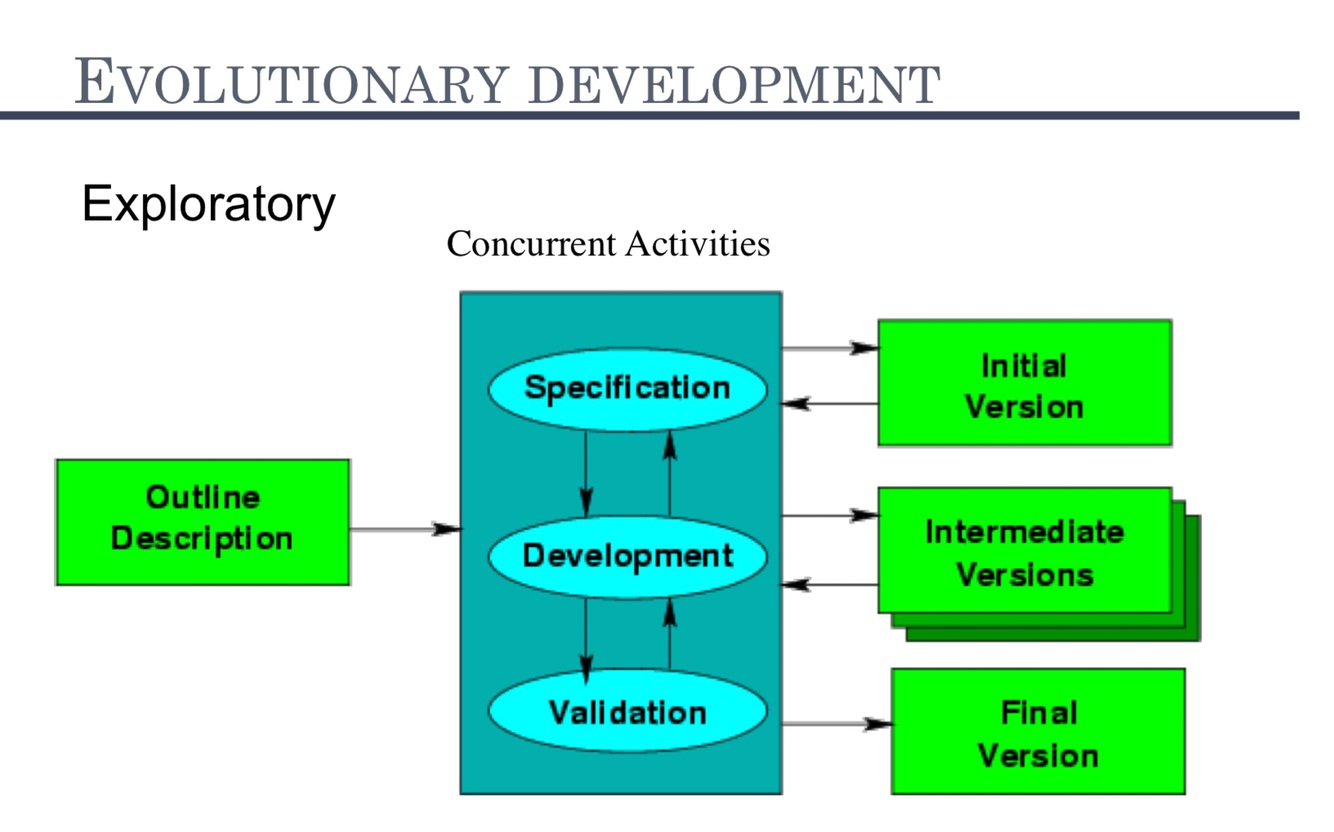 EVOLUTIONARY DEVELOPMENT

Exploratory

Concurrent Activities

Outline Description

Specification

Development

Validation

Initial Version

Intermediate Versions

Final Version